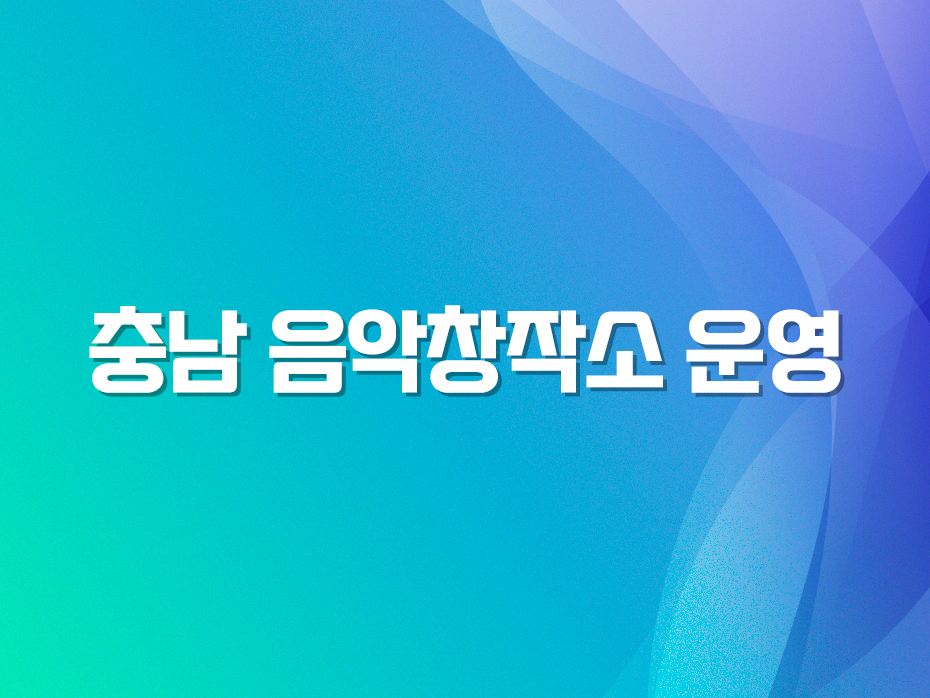 충남 음악창작소 운영